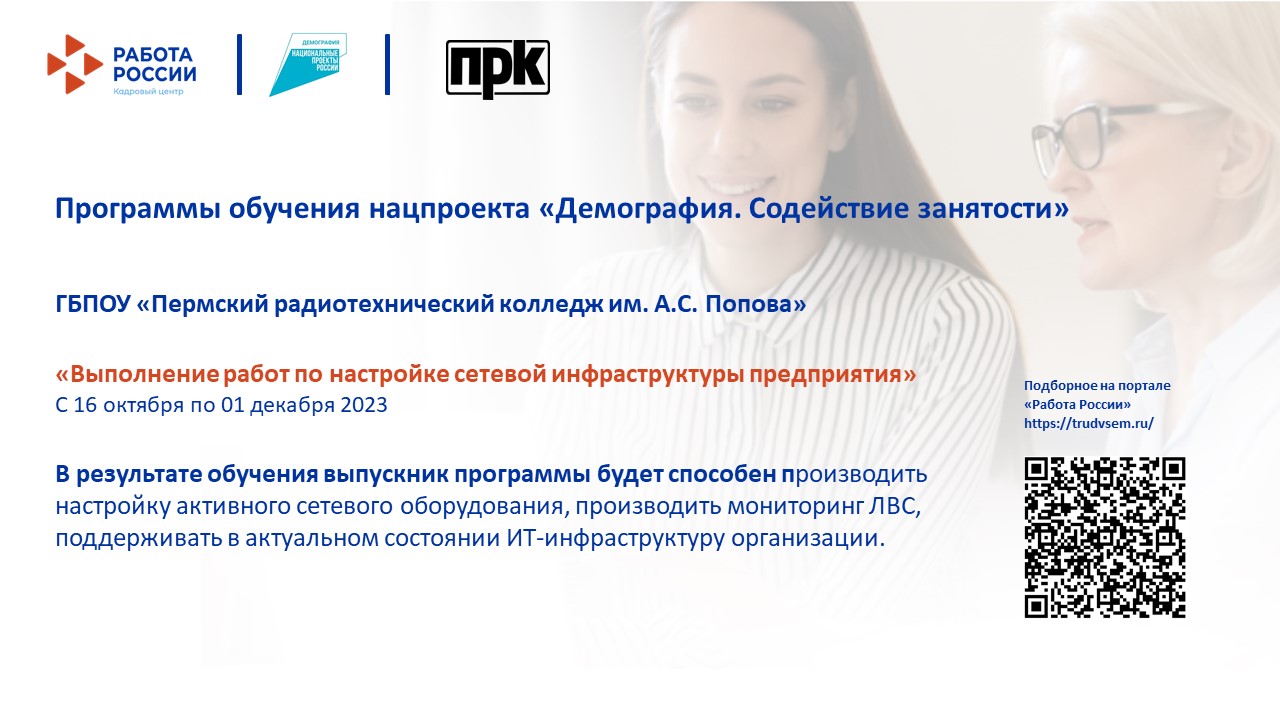 РАБОТА РОССИИ
Кадровый центр

ДЕМОГРАФИЯ
НАЦИОНАЛЬНЫЕ ПРОЕКТЫ РОССИИ

ПРК

Программы обучения нацпроекта «Демография. Содействие занятости»

ГБПОУ «Пермский радиотехнический колледж им. А.С. Попова»

«Выполнение работ по настройке сетевой инфраструктуры предприятия»
С 16 октября по 01 декабря 2023

В результате обучения выпускник программы будет способен производить настройку активного сетевого оборудования, производить мониторинг ЛВС, поддерживать в актуальном состоянии ИТ-инфраструктуру организации.

Подборное на портале «Работа России» https://trudvsem.ru/